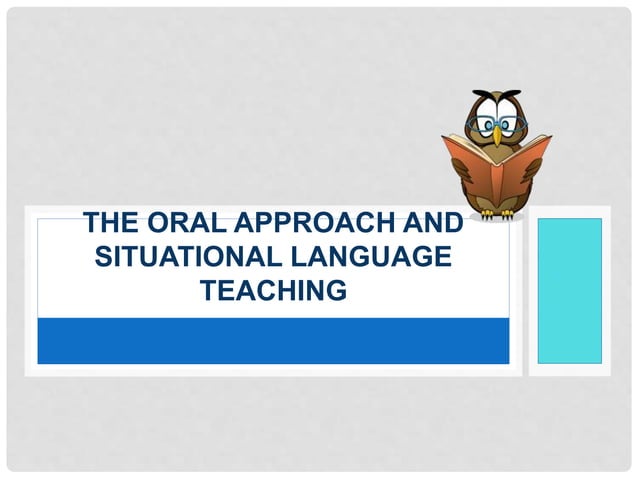 THE ORAL APPROACH AND SITUATIONAL LANGUAGE TEACHING